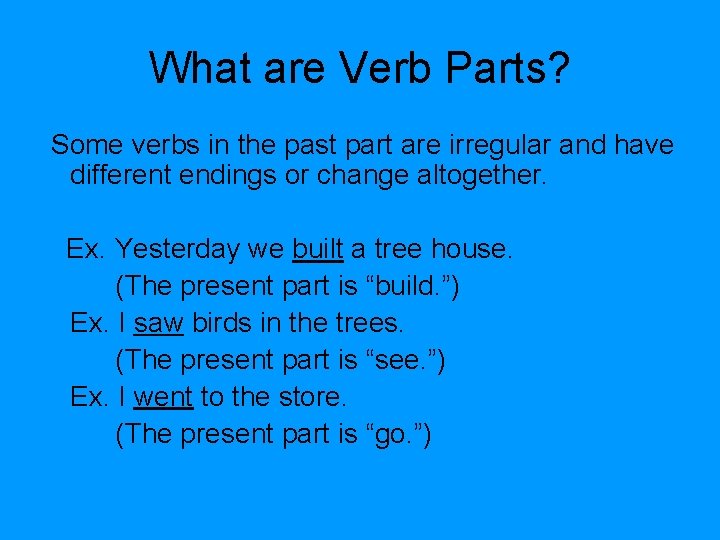 What are Verb Parts?

Some verbs in the past part are irregular and have different endings or change altogether.

Ex. Yesterday we built a tree house.
(The present part is “build.”)
Ex. I saw birds in the trees.
(The present part is “see.”)
Ex. I went to the store.
(The present part is “go.”)